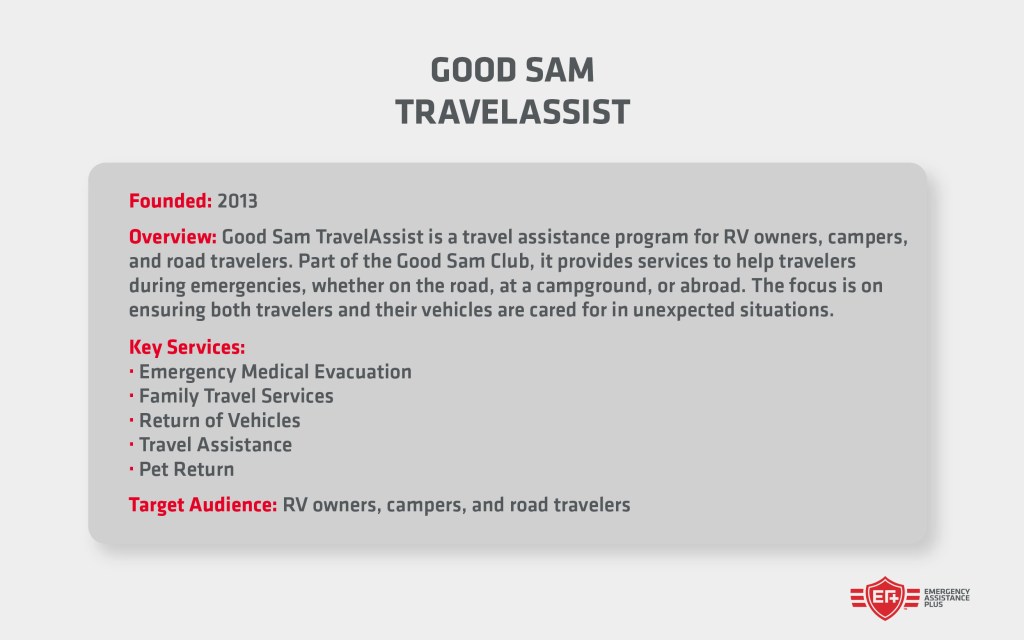 GOOD SAM
TRAVELASSIST

Founded: 2013

Overview: Good Sam TravelAssist is a travel assistance program for RV owners, campers, and road travelers. Part of the Good Sam Club, it provides services to help travelers during emergencies, whether on the road, at a campground, or abroad. The focus is on ensuring both travelers and their vehicles are cared for in unexpected situations.

Key Services:
· Emergency Medical Evacuation
· Family Travel Services
· Return of Vehicles
· Travel Assistance
· Pet Return

Target Audience: RV owners, campers, and road travelers

EA+ EMERGENCY ASSISTANCE PLUS